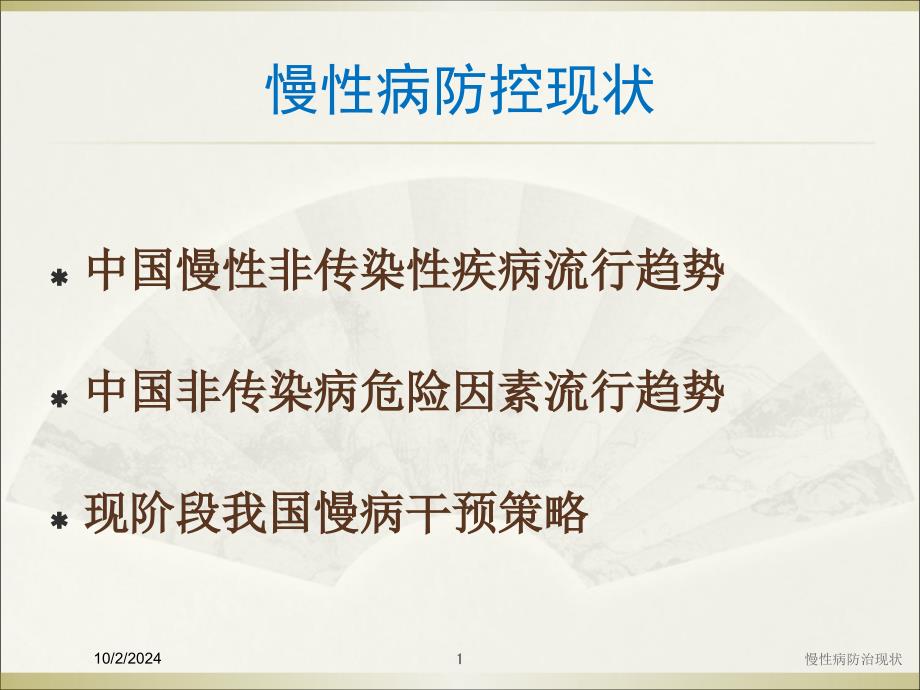 慢性病防控现状

* 中国慢性非传染性疾病流行趋势

* 中国非传染病危险因素流行趋势

* 现阶段我国慢病干预策略

10/2/2024

1

慢性病防治现状